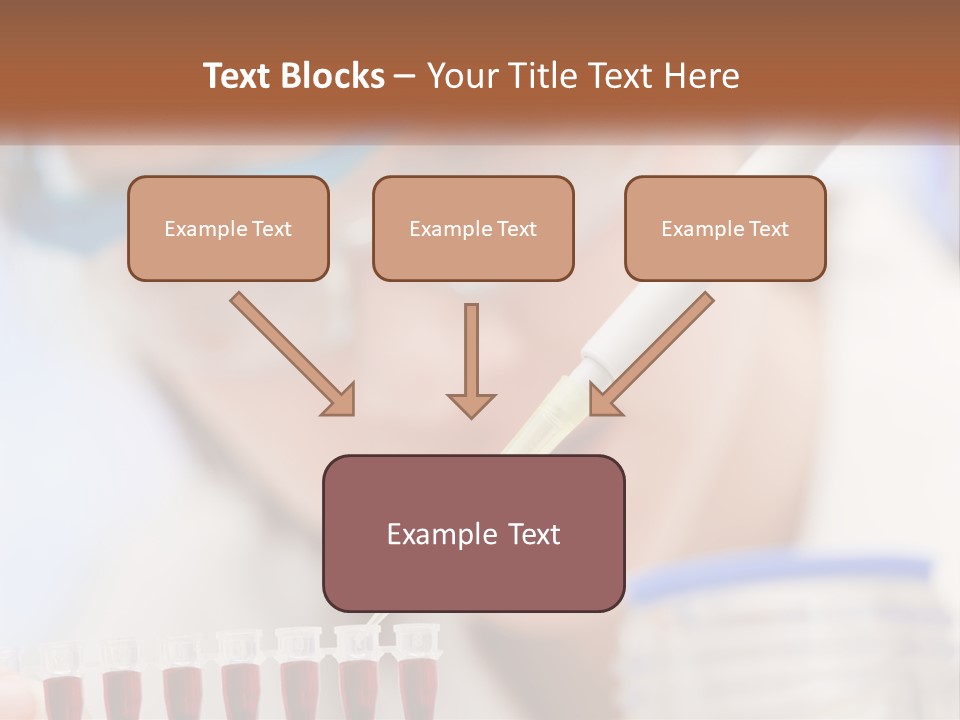 Text Blocks – Your Title Text Here

Example Text

Example Text

Example Text

Example Text